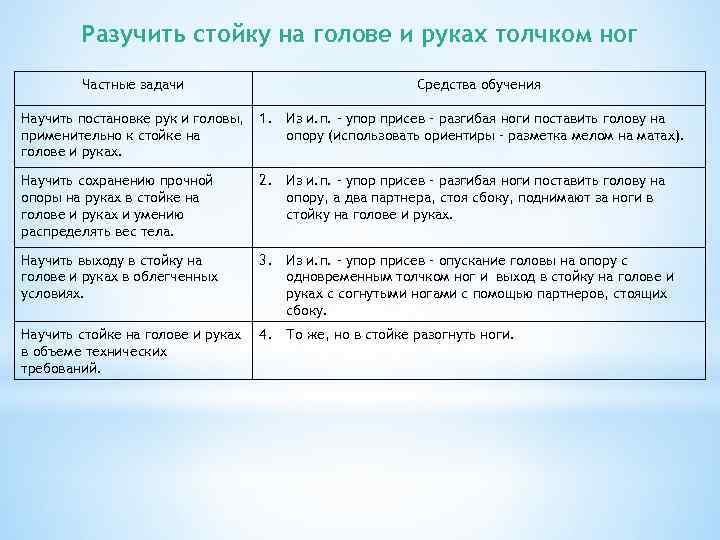 Разучить стойку на голове и руках толчком ног

| Частные задачи | Средства обучения |
|---|---|
| Научить постановке рук и головы, применительно к стойке на голове и руках. | 1. Из и.п. - упор присев - разгибая ноги поставить голову на опору (использовать ориентиры - разметка мелом на матах). |
| Научить сохранению прочной опоры на руках в стойке на голове и руках и умению распределять вес тела. | 2. Из и.п. - упор присев - разгибая ноги поставить голову на опору, а два партнера, стоя сбоку, поднимают за ноги в стойку на голове и руках. |
| Научить выходу в стойку на голове и руках в облегченных условиях. | 3. Из и.п. - упор присев - опускание головы на опору с одновременным толчком ног и выход в стойку на голове и руках с согнутыми ногами с помощью партнеров, стоящих сбоку. |
| Научить стойке на голове и руках в объеме технических требований. | 4. То же, но в стойке разогнуть ноги. |